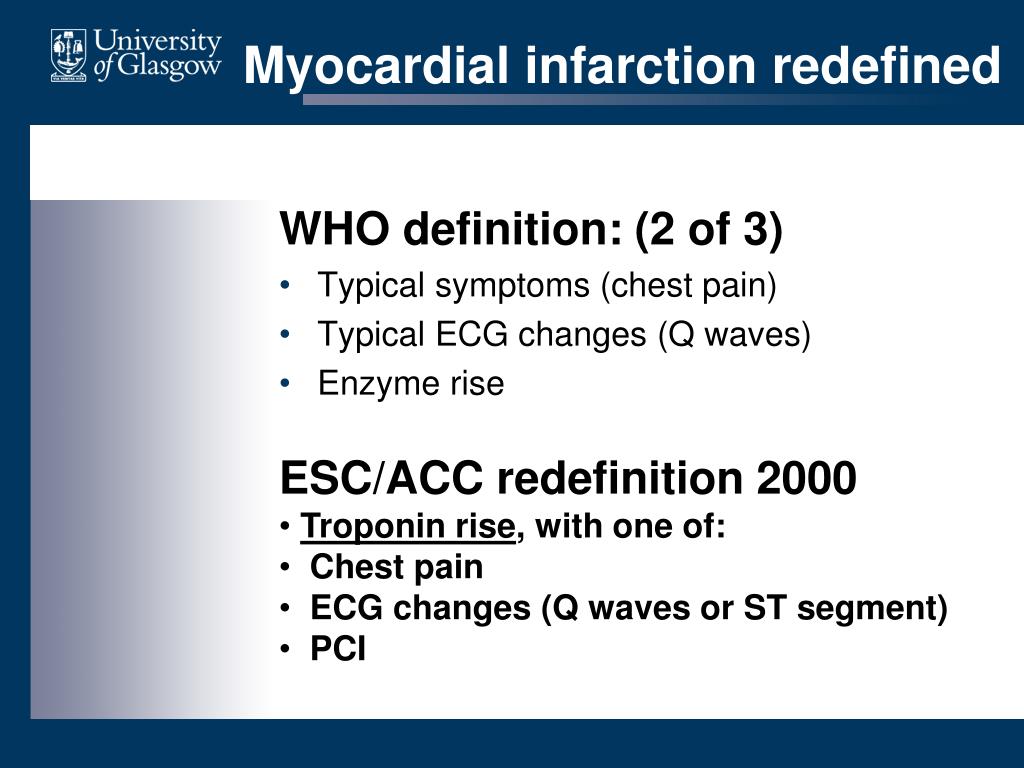 University of Glasgow

Myocardial infarction redefined

WHO definition: (2 of 3)
• Typical symptoms (chest pain)
• Typical ECG changes (Q waves)
• Enzyme rise

ESC/ACC redefinition 2000
• Troponin rise, with one of:
• Chest pain
• ECG changes (Q waves or ST segment)
• PCI